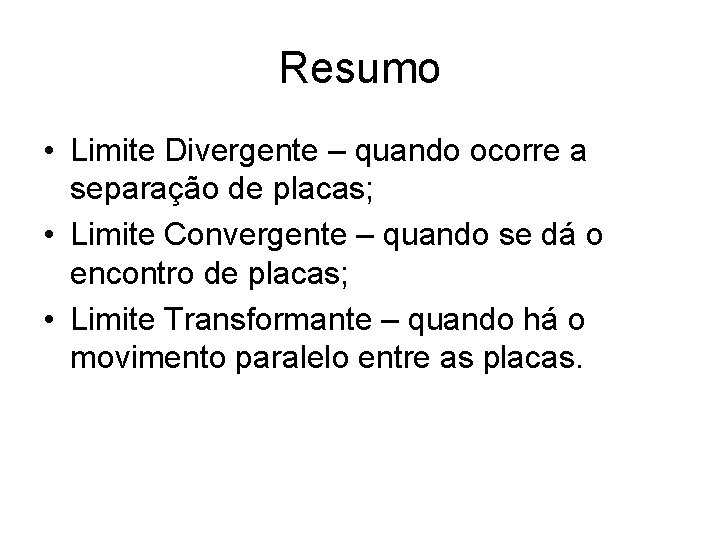 Resumo

• Limite Divergente – quando ocorre a separação de placas;
• Limite Convergente – quando se dá o encontro de placas;
• Limite Transformante – quando há o movimento paralelo entre as placas.